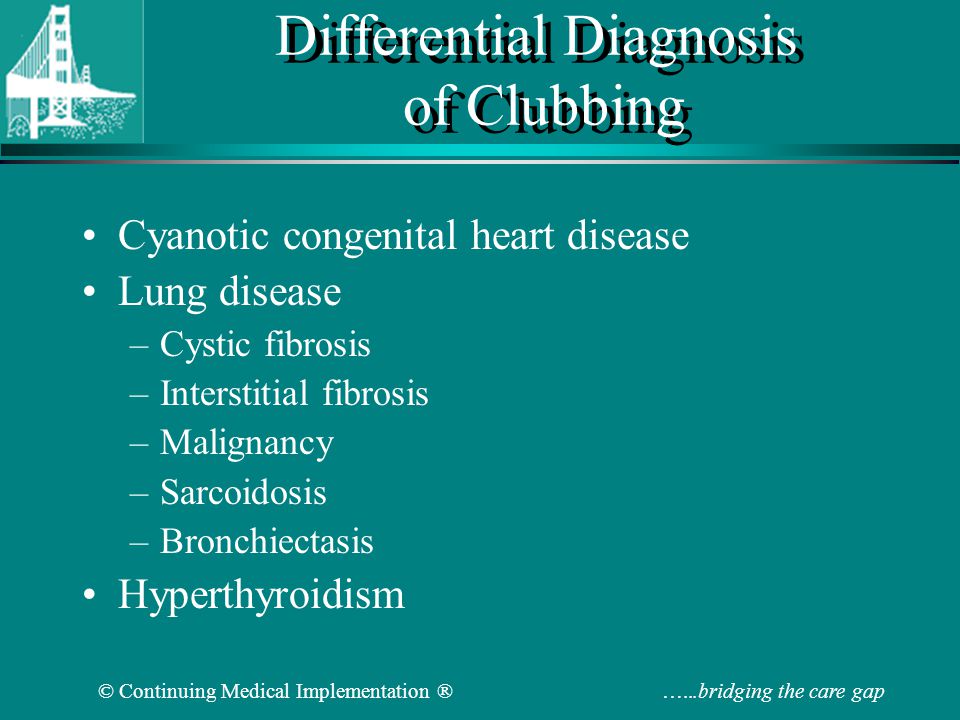 Differential Diagnosis of Clubbing

• Cyanotic congenital heart disease
• Lung disease
– Cystic fibrosis
– Interstitial fibrosis
– Malignancy
– Sarcoidosis
– Bronchiectasis
• Hyperthyroidism

© Continuing Medical Implementation ®

…...bridging the care gap